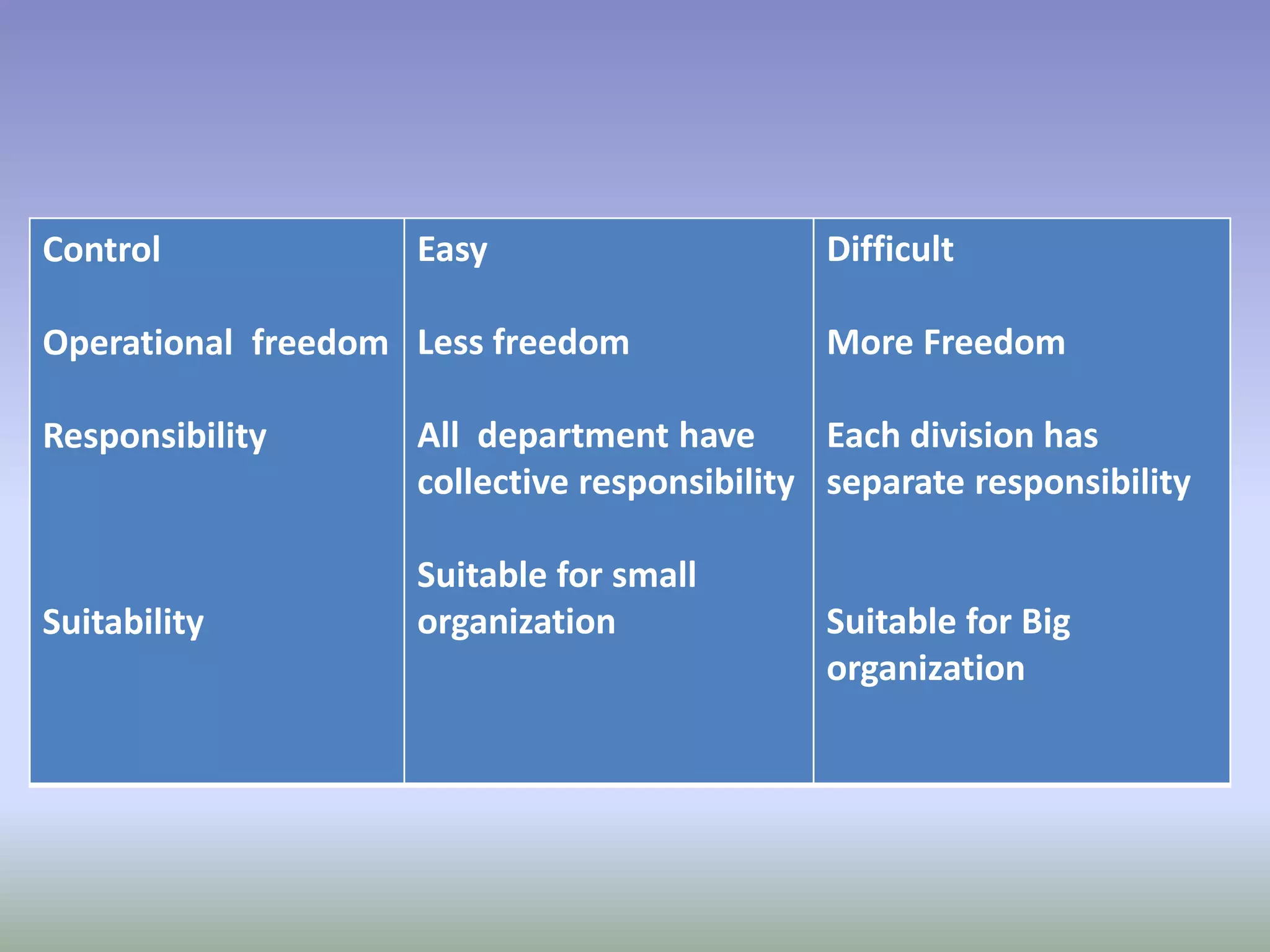 | Control | Easy | Difficult |
|---|---|---|
| Operational freedom | Less freedom | More Freedom |
| Responsibility | All department have collective responsibility | Each division has separate responsibility |
| Suitability | Suitable for small organization | Suitable for Big organization |